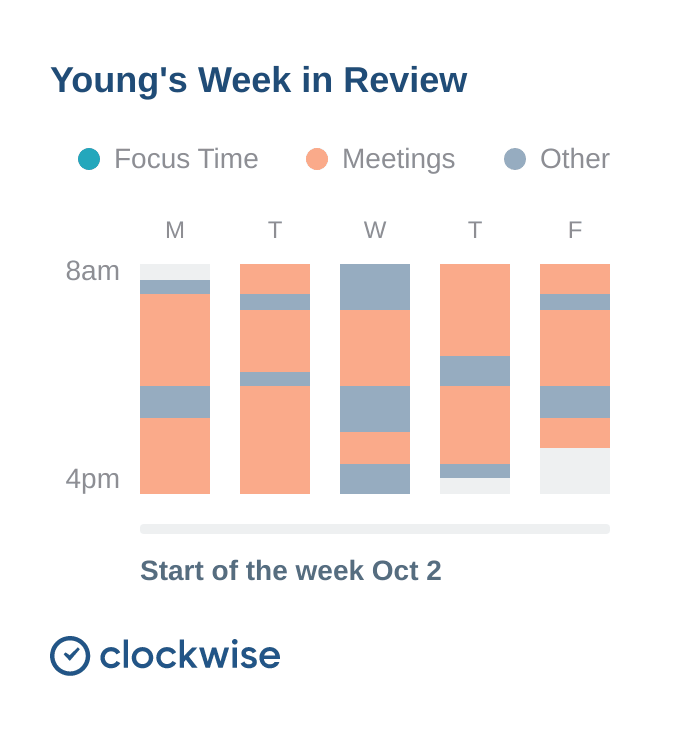 Young's Week in Review

Focus Time Meetings Other

M T W T F

8am

4pm

Start of the week Oct 2

clockwise